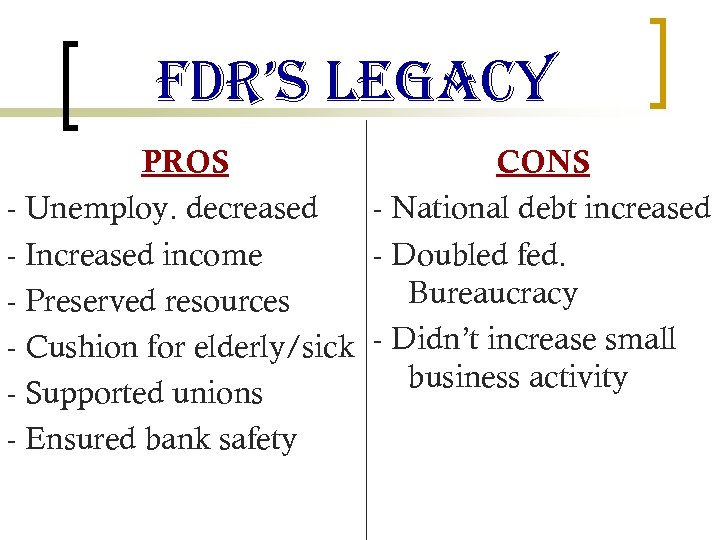 FDR'S LEGACY

PROS
- Unemploy. decreased
- Increased income
- Preserved resources
- Cushion for elderly/sick
- Supported unions
- Ensured bank safety

CONS
- National debt increased
- Doubled fed. Bureaucracy
- Didn't increase small business activity